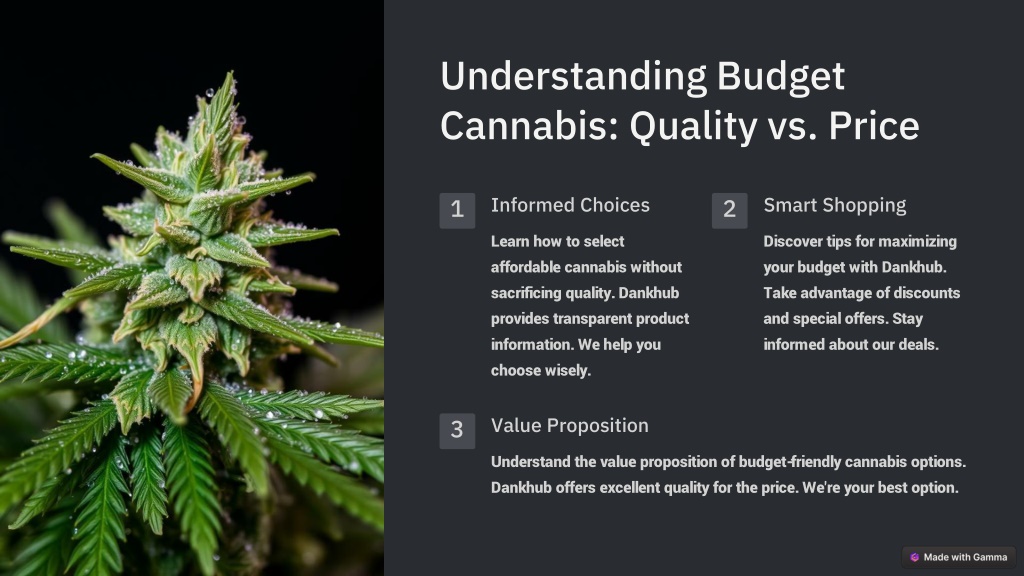 Understanding Budget Cannabis: Quality vs. Price

1 Informed Choices

Learn how to select affordable cannabis without sacrificing quality. Dankhub provides transparent product information. We help you choose wisely.

2 Smart Shopping

Discover tips for maximizing your budget with Dankhub. Take advantage of discounts and special offers. Stay informed about our deals.

3 Value Proposition

Understand the value proposition of budget-friendly cannabis options. Dankhub offers excellent quality for the price. We're your best option.

Made with Gamma